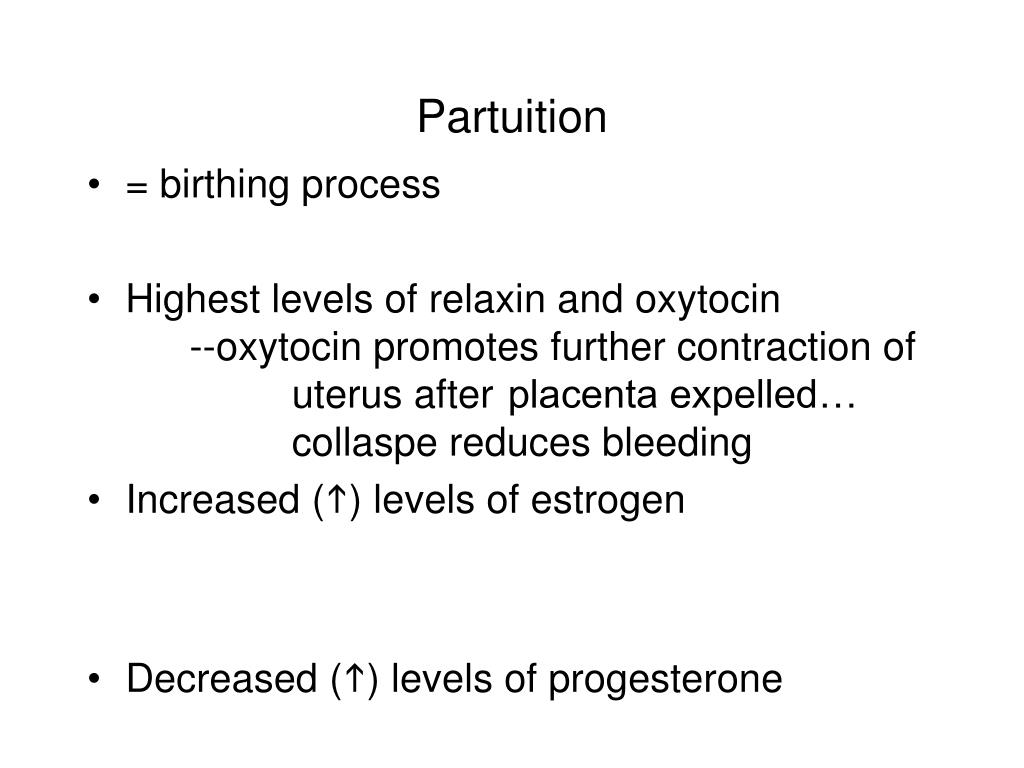 Partuition

• = birthing process

• Highest levels of relaxin and oxytocin
--oxytocin promotes further contraction of uterus after placenta expelled… collaspe reduces bleeding

• Increased (↑) levels of estrogen

• Decreased (↑) levels of progesterone